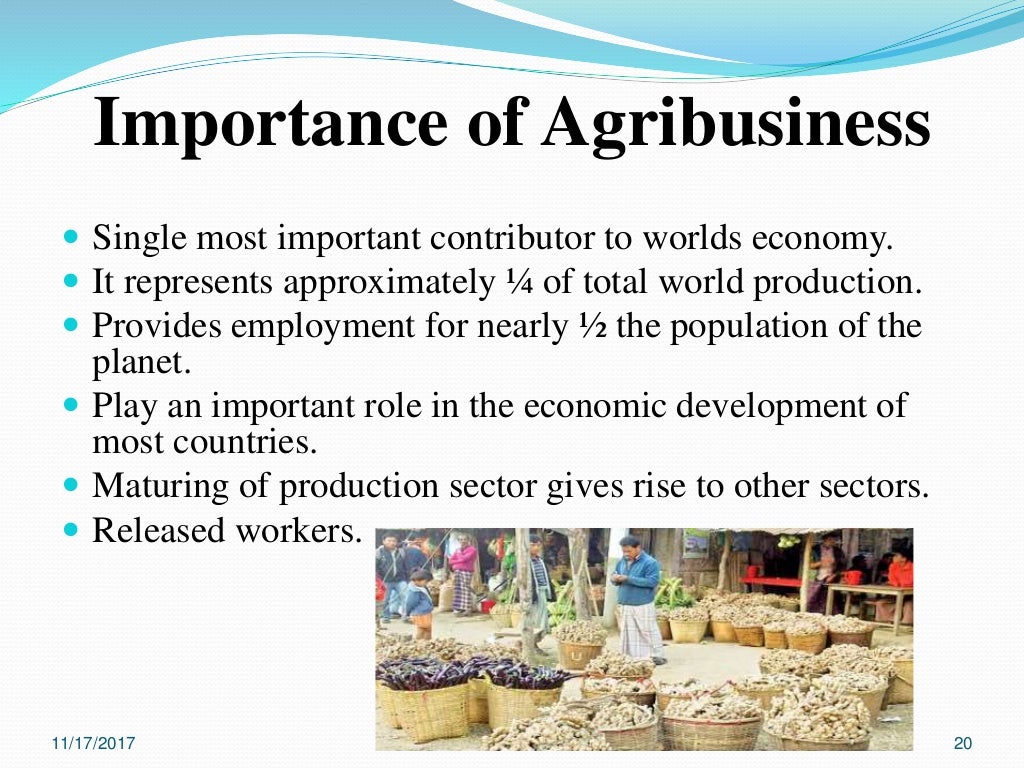 Importance of Agribusiness

- Single most important contributor to worlds economy.
- It represents approximately ¼ of total world production.
- Provides employment for nearly ½ the population of the planet.
- Play an important role in the economic development of most countries.
- Maturing of production sector gives rise to other sectors.
- Released workers.

11/17/2017

20